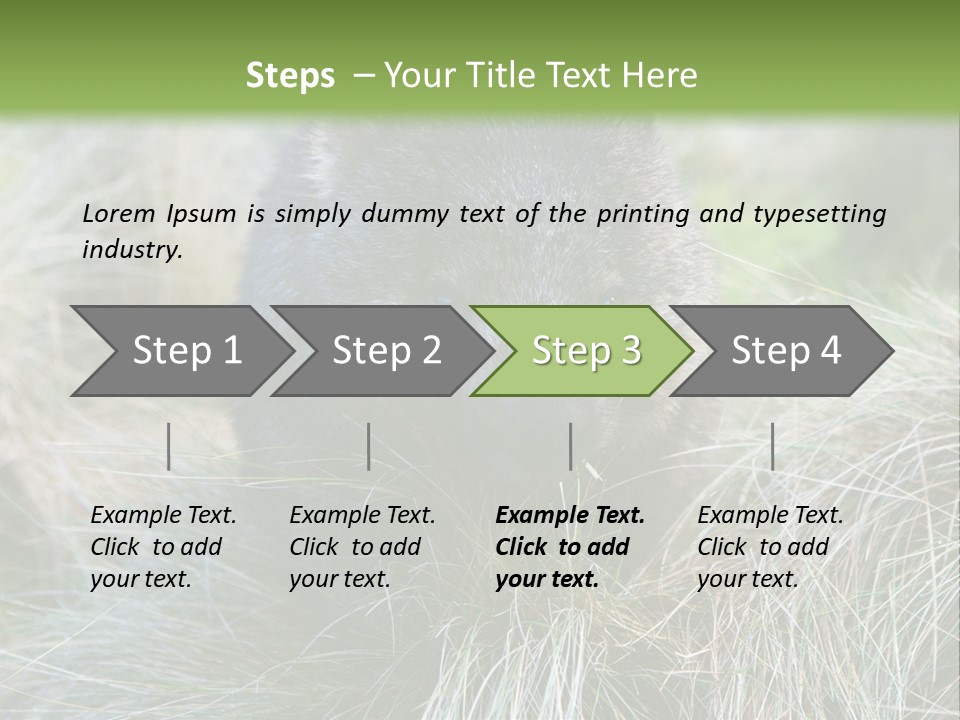 Steps – Your Title Text Here

Lorem Ipsum is simply dummy text of the printing and typesetting industry.

Step 1

Step 2

Step 3

Step 4

Example Text. Click to add your text.

Example Text. Click to add your text.

Example Text. Click to add your text.

Example Text. Click to add your text.